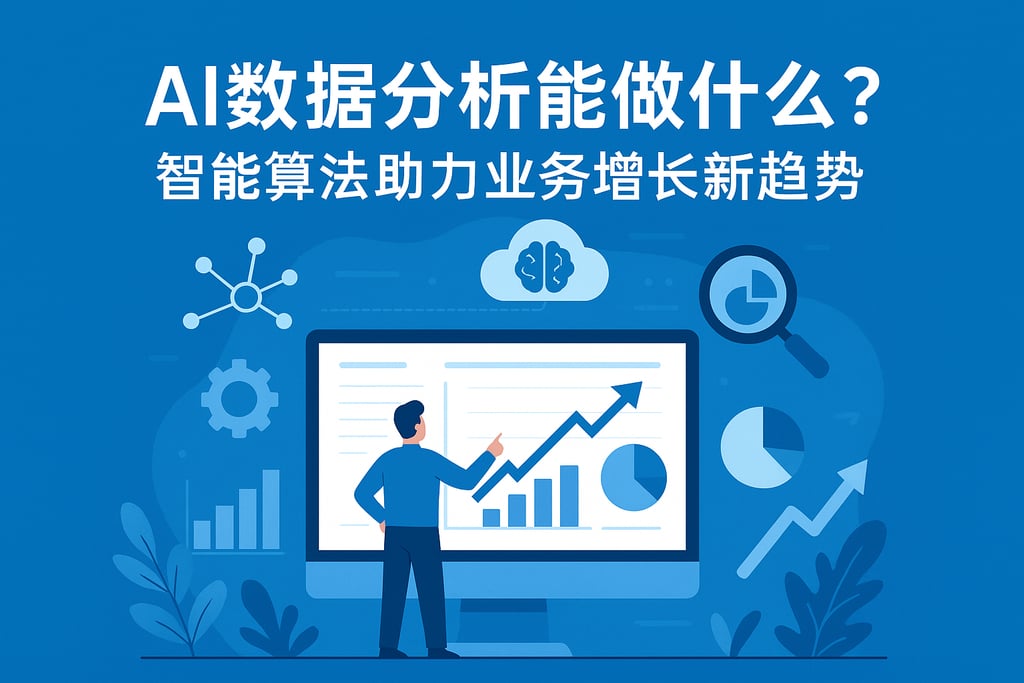 AI数据分析能做什么？
智能算法助力业务增长新趋势